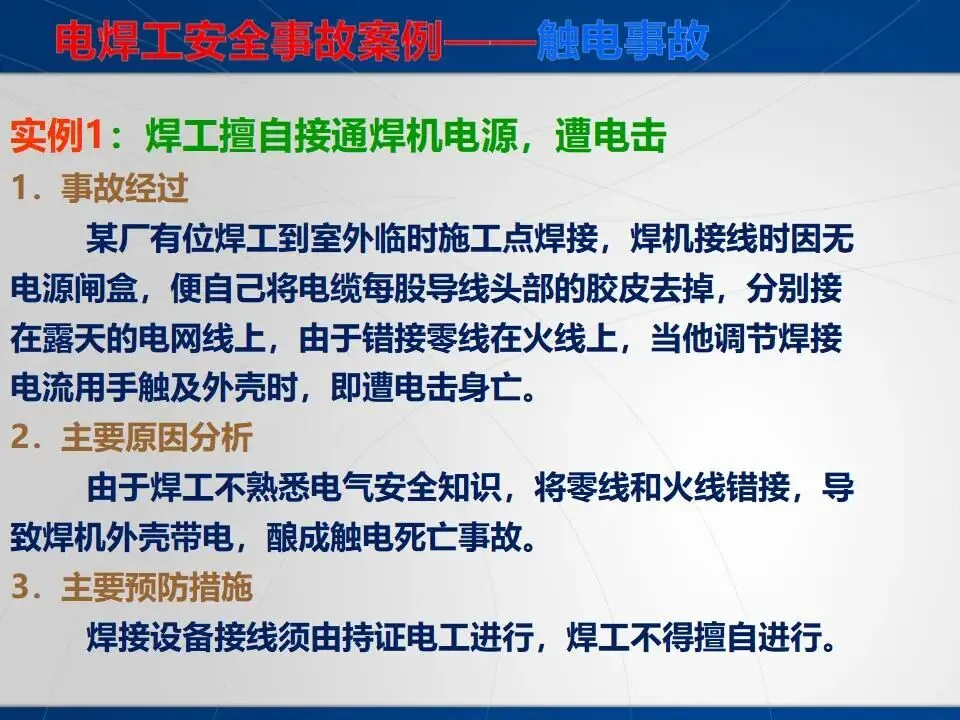 电焊工安全事故案例——触电事故

实例1：焊工擅自接通焊机电源，遭电击

1．事故经过

某厂有位焊工到室外临时施工点焊接，焊机接线时因无电源闸盒，便自己将电缆每股导线头部的胶皮去掉，分别接在露天的电网线上，由于错接零线在火线上，当他调节焊接电流用手触及外壳时，即遭电击身亡。

2．主要原因分析

由于焊工不熟悉电气安全知识，将零线和火线错接，导致焊机外壳带电，酿成触电死亡事故。

3．主要预防措施

焊接设备接线须由持证电工进行，焊工不得擅自进行。